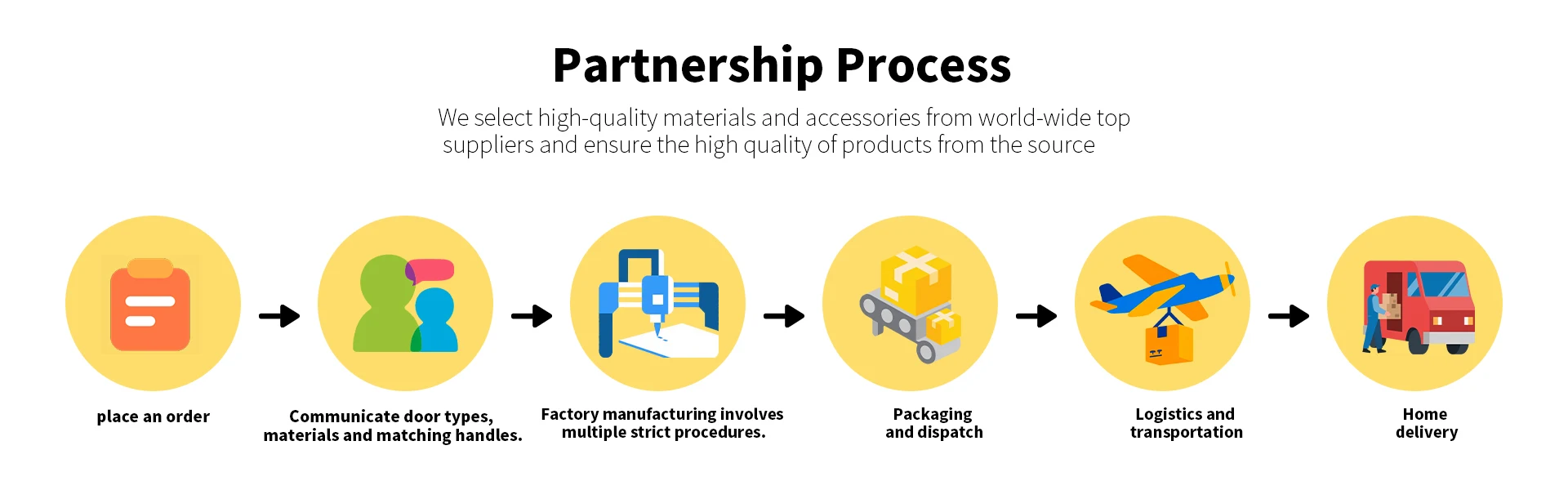 Partnership Process

We select high-quality materials and accessories from world-wide top suppliers and ensure the high quality of products from the source

place an order

Communicate door types, materials and matching handles.

Factory manufacturing involves multiple strict procedures.

Packaging and dispatch

Logistics and transportation

Home delivery